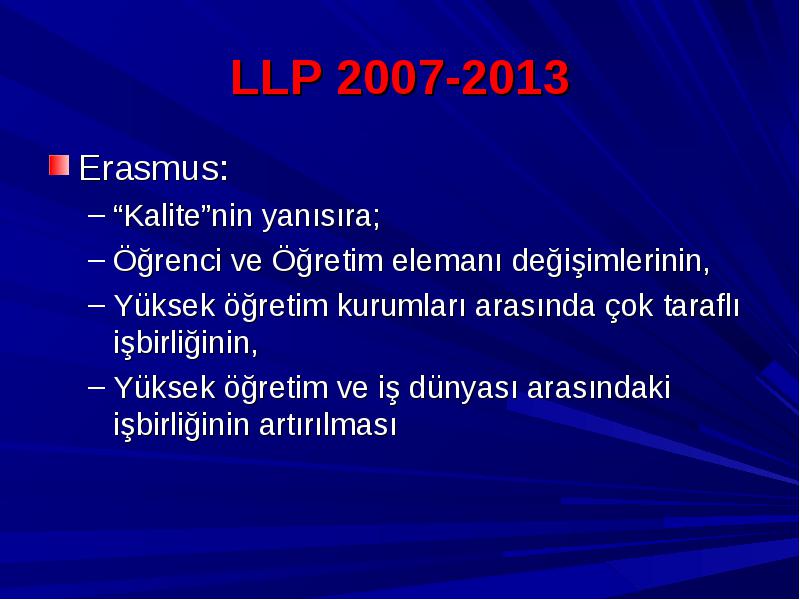 LLP 2007-2013

Erasmus:

– “Kalite”nin yanısıra;
– Öğrenci ve Öğretim elemanı değişimlerinin,
– Yüksek öğretim kurumları arasında çok taraflı işbirliğinin,
– Yüksek öğretim ve iş dünyası arasındaki işbirliğinin artırılması